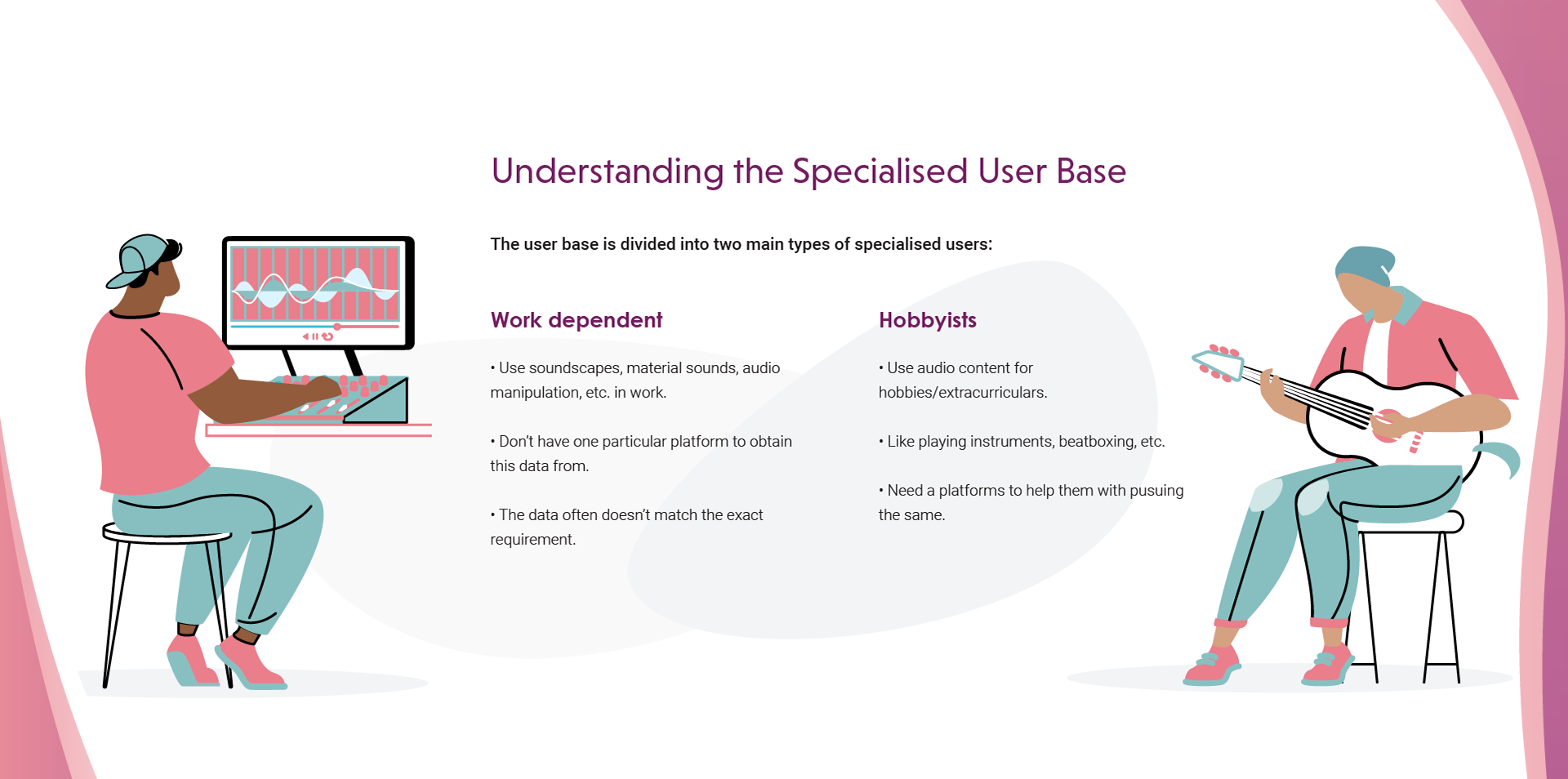 Understanding the Specialised User Base

The user base is divided into two main types of specialised users:

Work dependent

• Use soundscapes, material sounds, audio manipulation, etc. in work.

• Don't have one particular platform to obtain this data from.

• The data often doesn't match the exact requirement.

Hobbyists

• Use audio content for hobbies/extracurriculars.

• Like playing instruments, beatboxing, etc.

• Need a platforms to help them with pusuing the same.